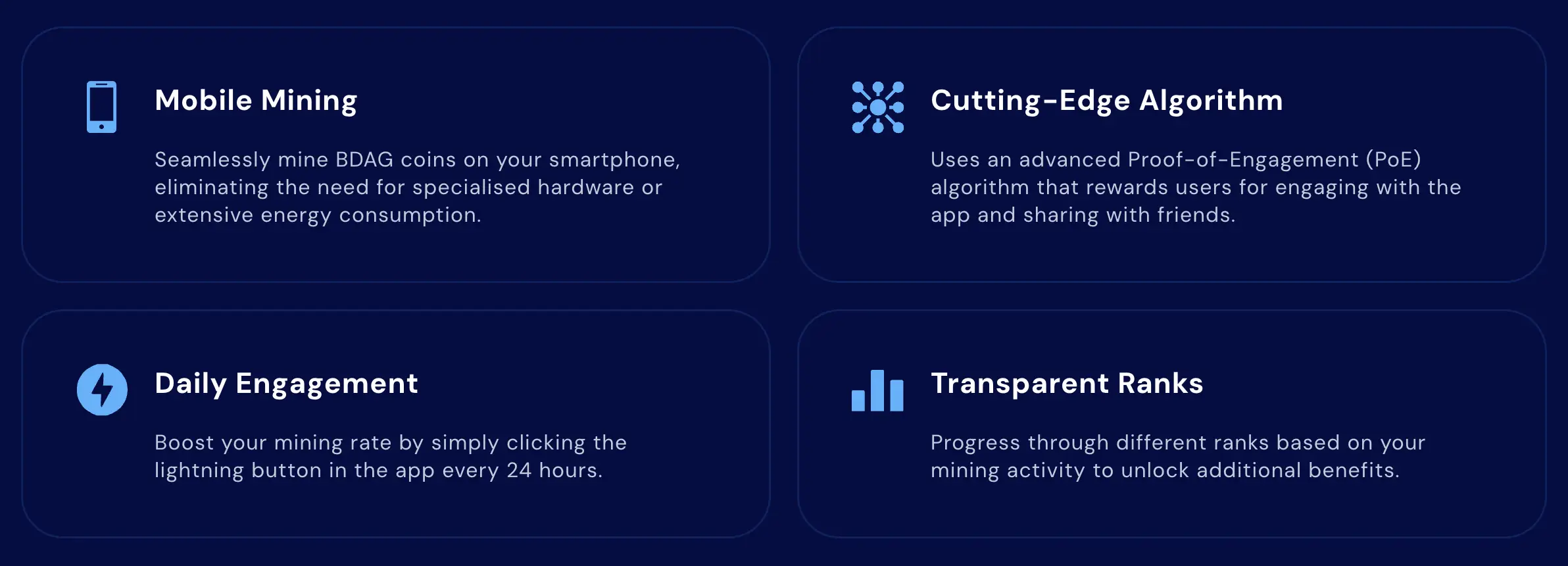 Mobile Mining

Seamlessly mine BDAG coins on your smartphone, eliminating the need for specialised hardware or extensive energy consumption.

Cutting-Edge Algorithm

Uses an advanced Proof-of-Engagement (PoE) algorithm that rewards users for engaging with the app and sharing with friends.

Daily Engagement

Boost your mining rate by simply clicking the lightning button in the app every 24 hours.

Transparent Ranks

Progress through different ranks based on your mining activity to unlock additional benefits.